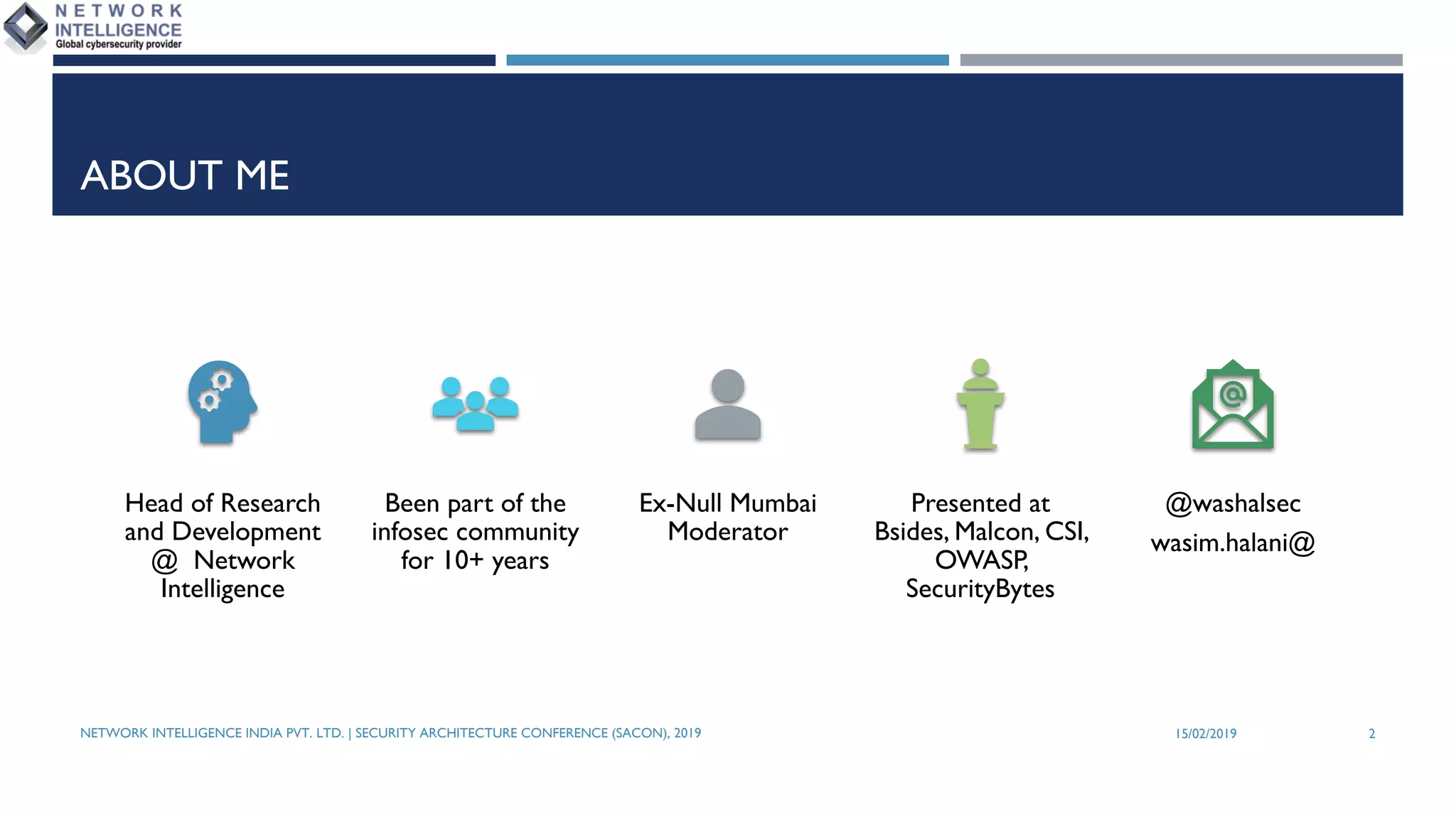 NETWORK INTELLIGENCE
Global cybersecurity provider

ABOUT ME

Head of Research and Development @ Network Intelligence

Been part of the infosec community for 10+ years

Ex-Null Mumbai Moderator

Presented at Bsides, Malcon, CSI, OWASP, SecurityBytes

@washalsec

wasim.halani@

NETWORK INTELLIGENCE INDIA PVT. LTD. | SECURITY ARCHITECTURE CONFERENCE (SACON), 2019

15/02/2019

2